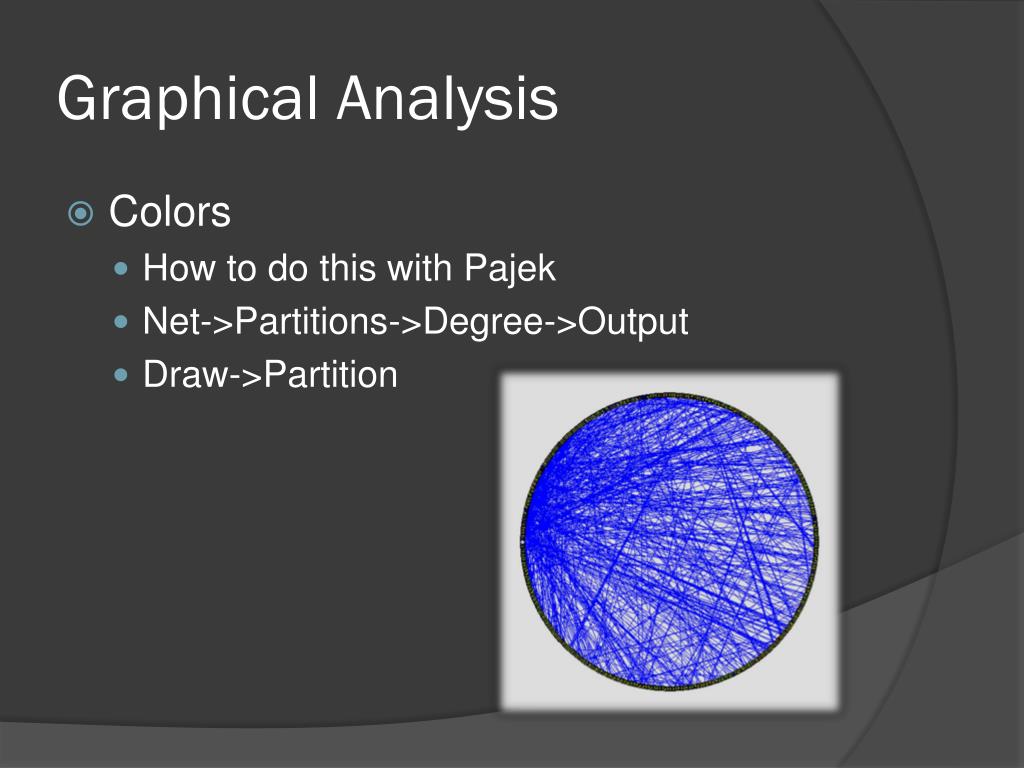 Graphical Analysis

Colors

How to do this with Pajek

Net->Partitions->Degree->Output

Draw->Partition